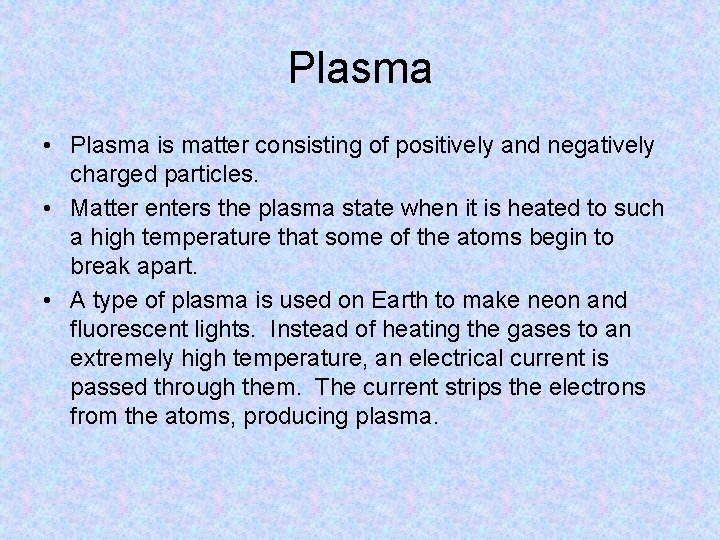 Plasma

• Plasma is matter consisting of positively and negatively charged particles.
• Matter enters the plasma state when it is heated to such a high temperature that some of the atoms begin to break apart.
• A type of plasma is used on Earth to make neon and fluorescent lights. Instead of heating the gases to an extremely high temperature, an electrical current is passed through them. The current strips the electrons from the atoms, producing plasma.